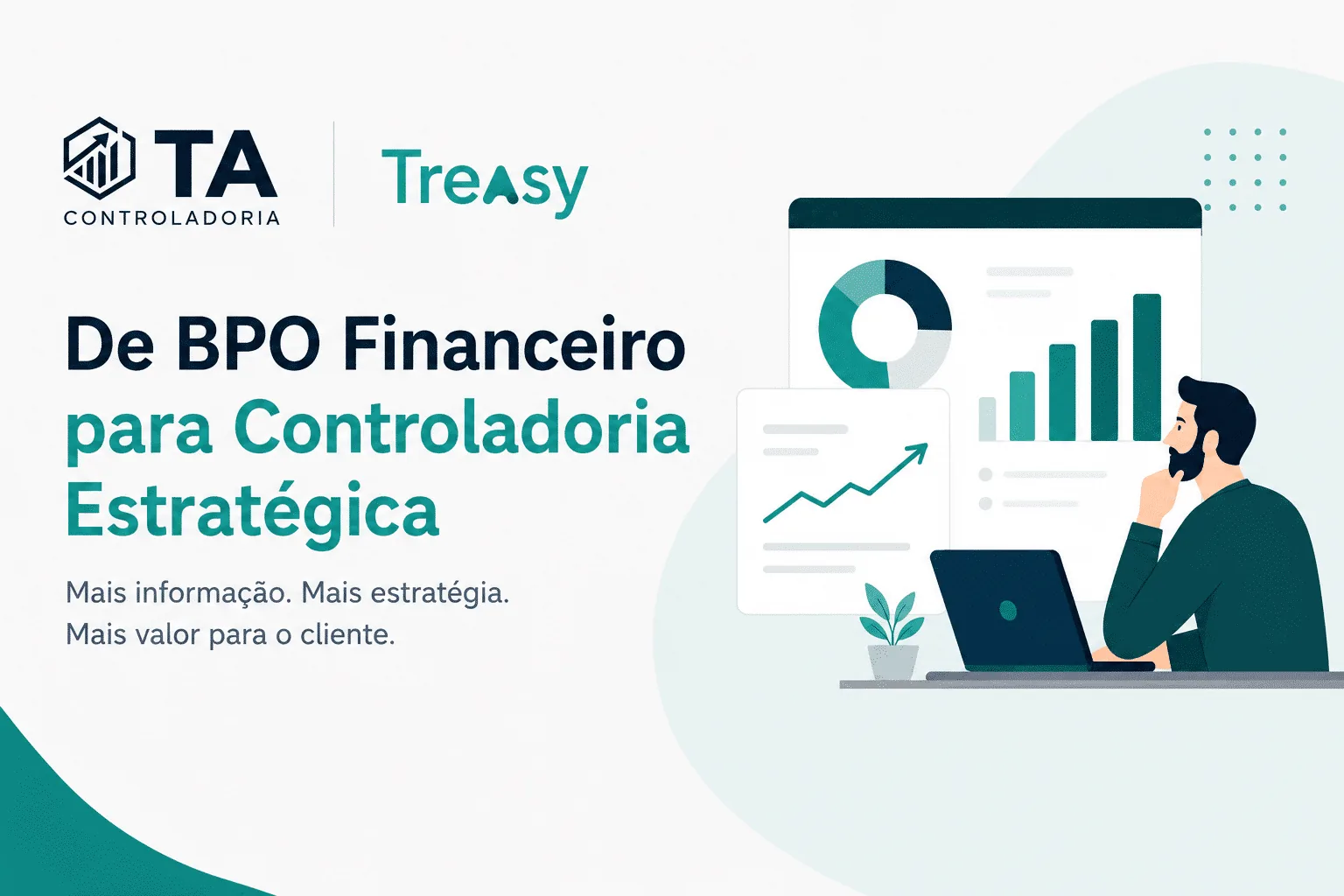 TA
CONTROLADORIA

Treasy

De BPO Financeiro para Controladoria Estratégica

Mais informação. Mais estratégia.
Mais valor para o cliente.